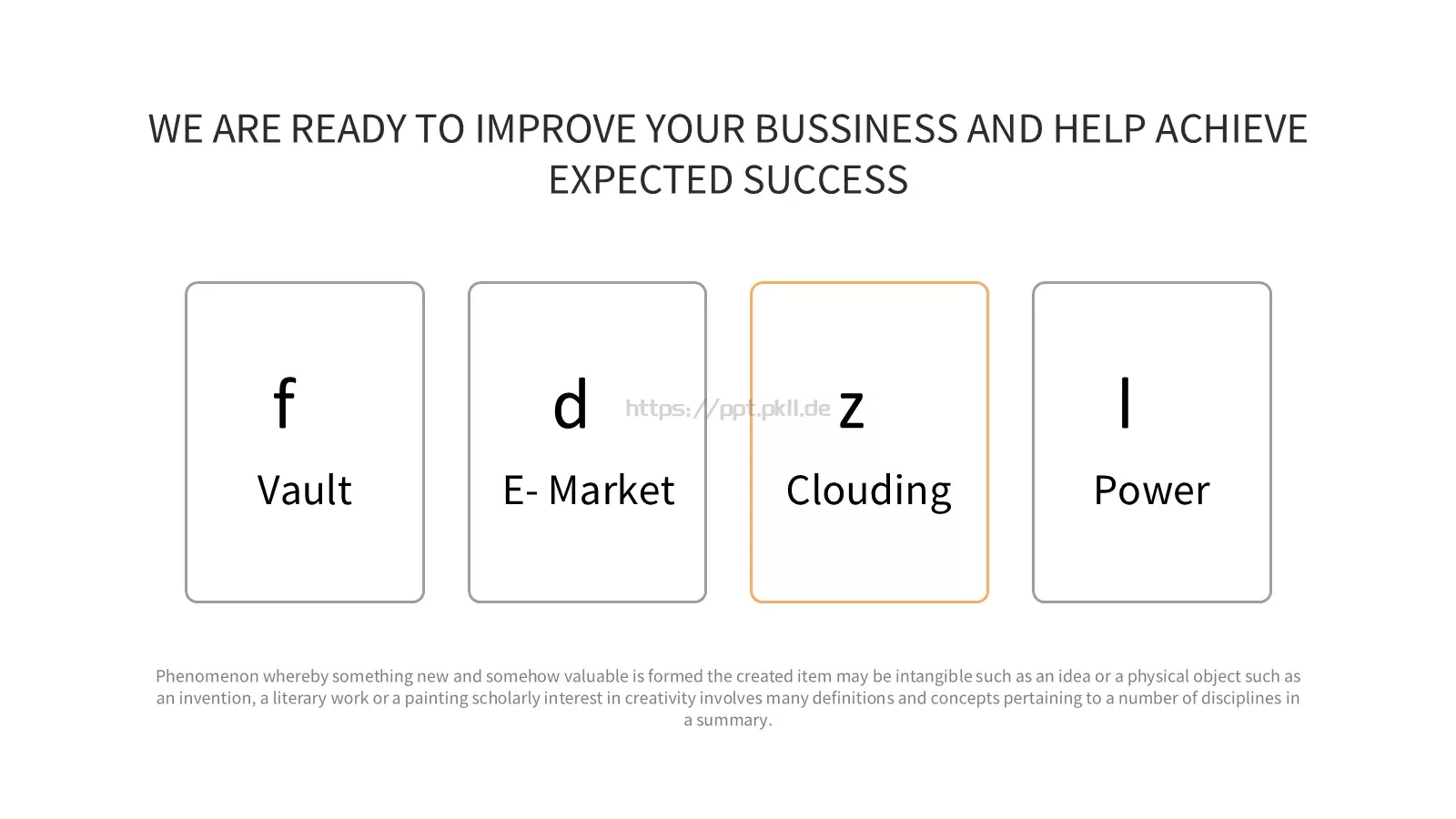 WE ARE READY TO IMPROVE YOUR BUSSINESS AND HELP ACHIEVE EXPECTED SUCCESS

f
Vault

d
E- Market

https://ppt.pkll.de

z
Clouding

l
Power

Phenomenon whereby something new and somehow valuable is formed the created item may be intangible such as an idea or a physical object such as an invention, a literary work or a painting scholarly interest in creativity involves many definitions and concepts pertaining to a number of disciplines in a summary.